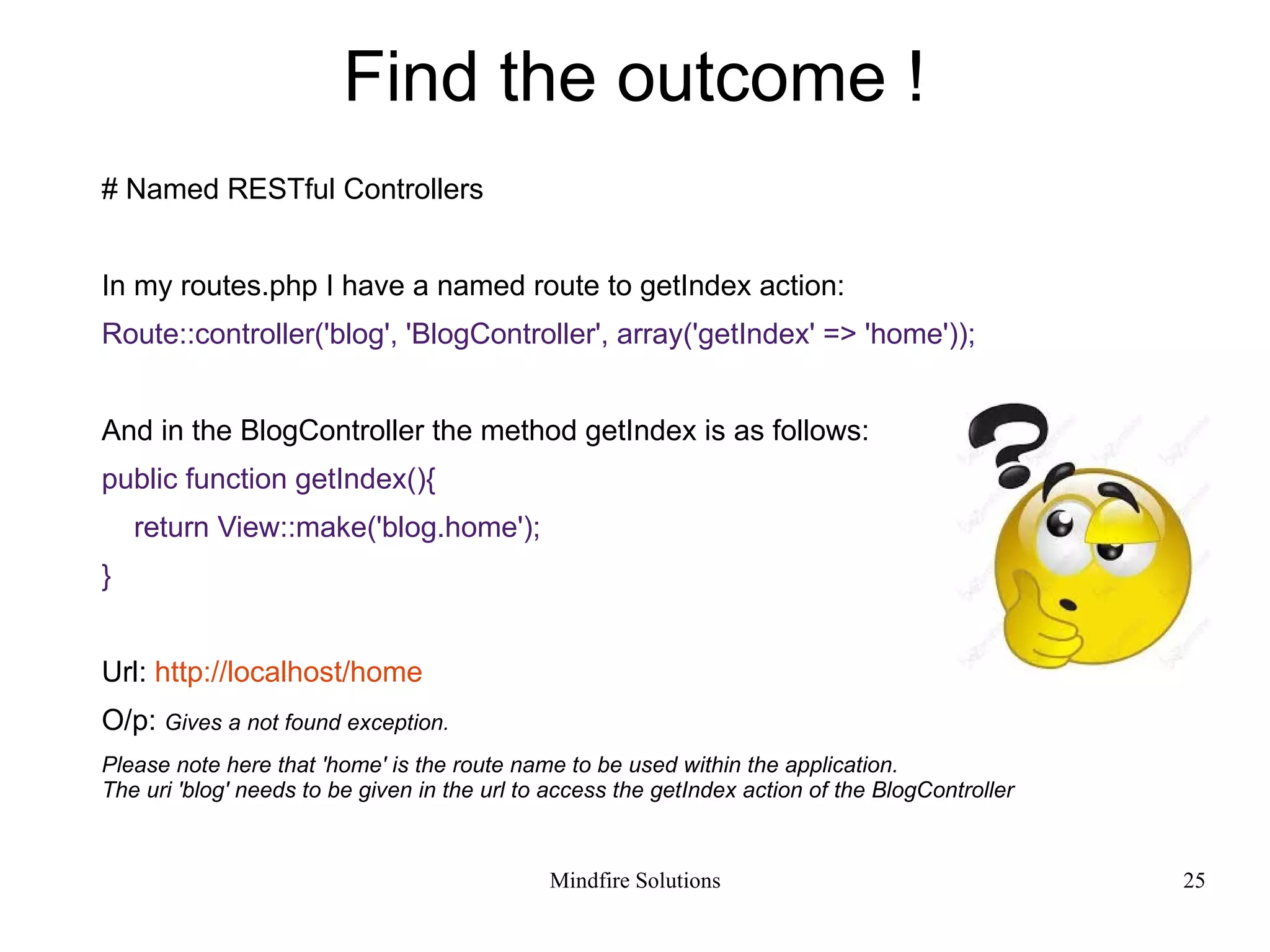 Find the outcome !

# Named RESTful Controllers

In my routes.php I have a named route to getIndex action:
Route::controller('blog', 'BlogController', array('getIndex' => 'home'));

And in the BlogController the method getIndex is as follows:
public function getIndex(){
return View::make('blog.home');
}

Url: http://localhost/home
O/p: Gives a not found exception.
Please note here that 'home' is the route name to be used within the application.
The uri 'blog' needs to be given in the url to access the getIndex action of the BlogController

Mindfire Solutions
25